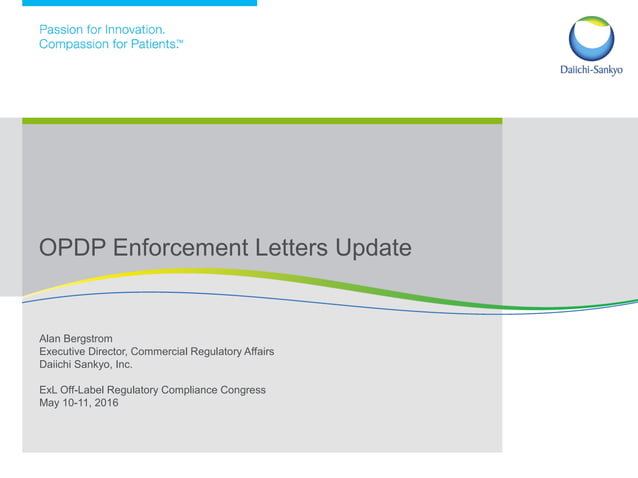 Passion for Innovation.
Compassion for Patients.™

Daiichi-Sankyo

OPDP Enforcement Letters Update

Alan Bergstrom
Executive Director, Commercial Regulatory Affairs
Daiichi Sankyo, Inc.

ExL Off-Label Regulatory Compliance Congress
May 10-11, 2016